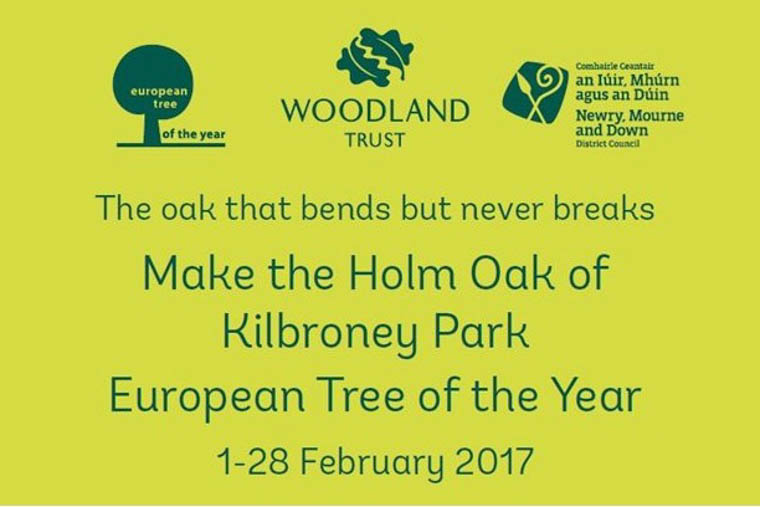 european tree of the year

WOODLAND TRUST

Comhairle Ceantair
an Iúir, Mhúrn agus an Dúin
Newry, Mourne and Down
District Council

The oak that bends but never breaks

Make the Holm Oak of Kilbroney Park European Tree of the Year

1-28 February 2017